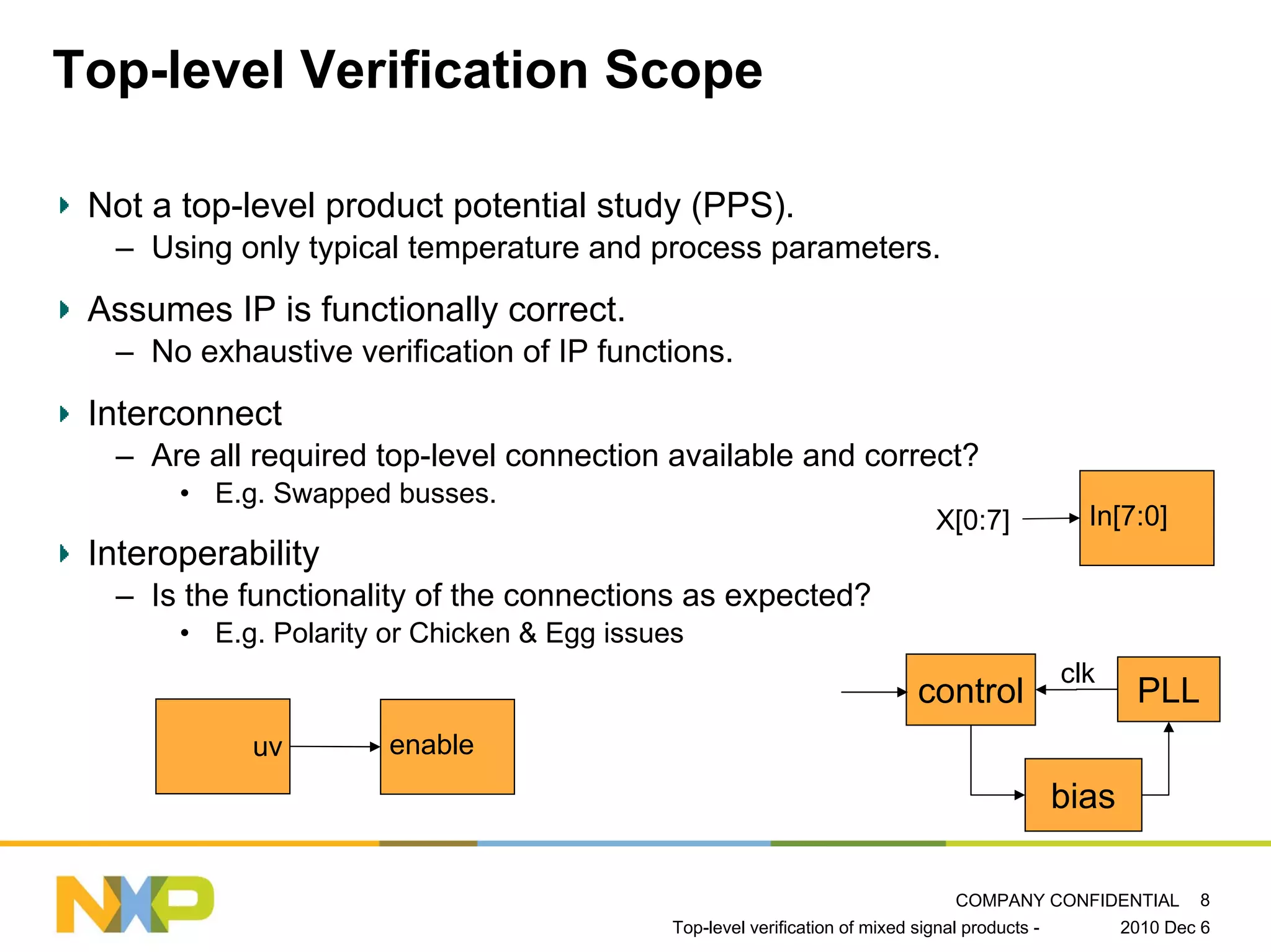 Top-level Verification Scope

Not a top-level product potential study (PPS).

- Using only typical temperature and process parameters.

Assumes IP is functionally correct.

- No exhaustive verification of IP functions.

Interconnect

- Are all required top-level connection available and correct?

• E.g. Swapped busses.

X[0:7]

In[7:0]

Interoperability

- Is the functionality of the connections as expected?

• E.g. Polarity or Chicken & Egg issues

uv

enable

control

clk

PLL

bias

NXP

COMPANY CONFIDENTIAL 8

Top-level verification of mixed signal products - 2010 Dec 6